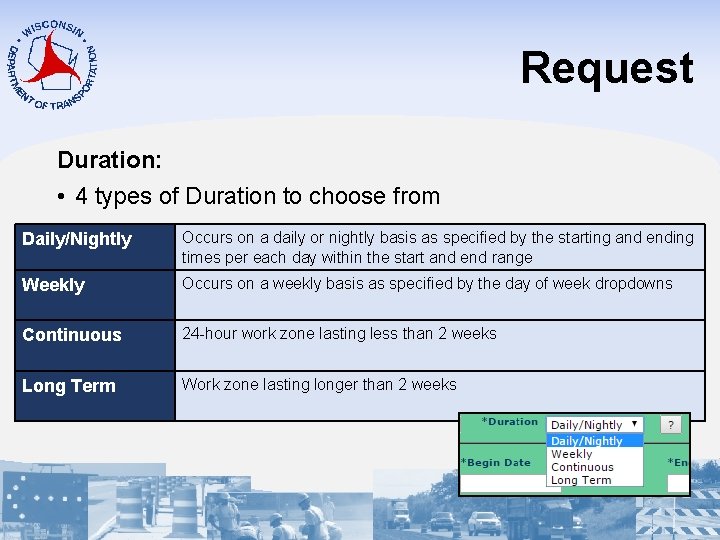 WISCONSIN DEPARTMENT OF TRANSPORTATION

Request

Duration:

• 4 types of Duration to choose from

| Daily/Nightly | Occurs on a daily or nightly basis as specified by the starting and ending times per each day within the start and end range |
|---|---|
| Weekly | Occurs on a weekly basis as specified by the day of week dropdowns |
| Continuous | 24-hour work zone lasting less than 2 weeks |
| Long Term | Work zone lasting longer than 2 weeks |

*Duration Daily/Nightly ?
Daily/Nightly
Weekly
Continuous
Long Term
*Begin Date
*En